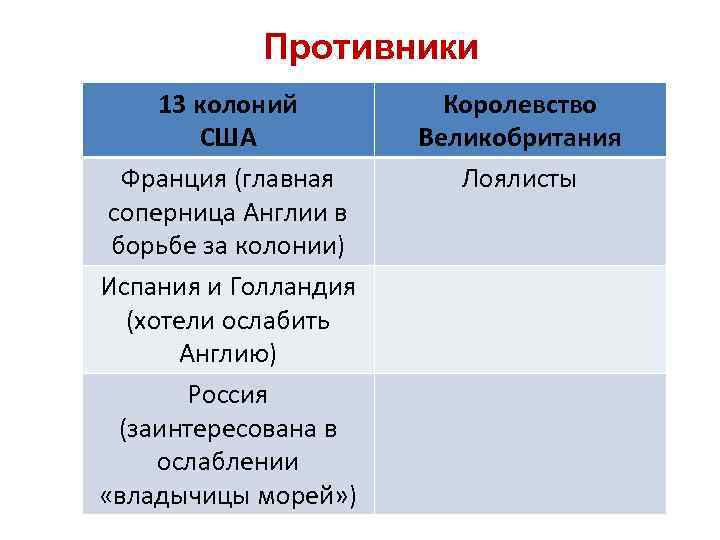 Противники

| 13 колоний США | Королевство Великобритания |
|---|---|
| Франция (главная соперница Англии в борьбе за колонии) | Лоялисты |
| Испания и Голландия (хотели ослабить Англию) | |
| Россия (заинтересована в ослаблении «владычицы морей») | |